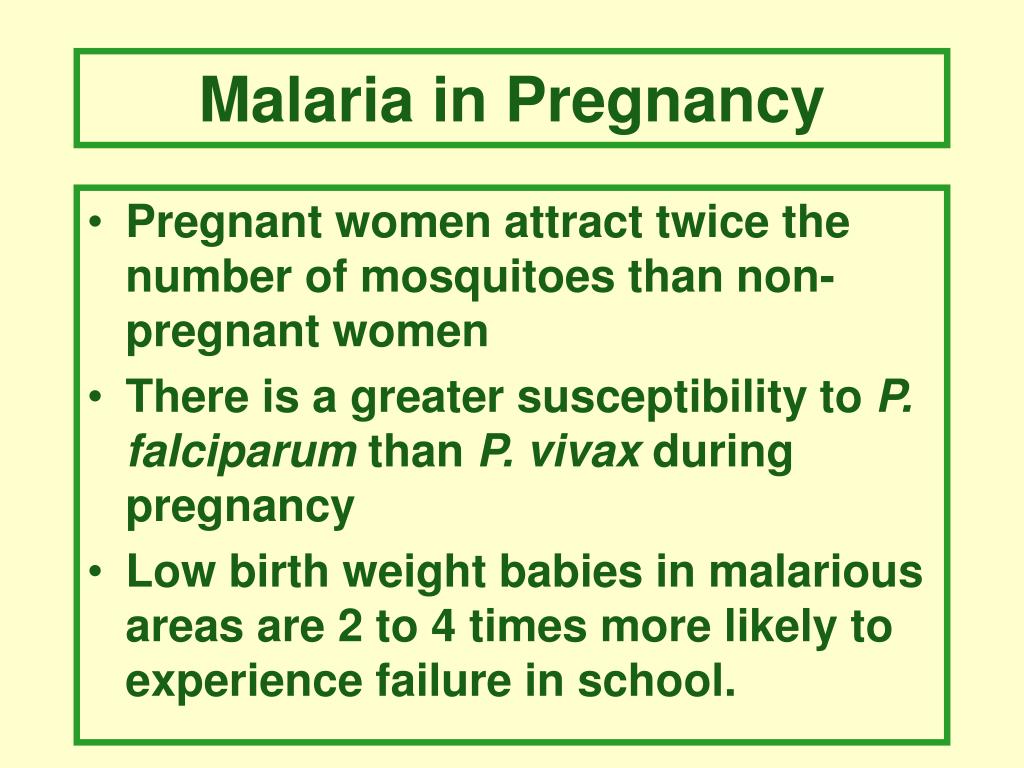 Malaria in Pregnancy

• Pregnant women attract twice the number of mosquitoes than non-pregnant women
• There is a greater susceptibility to P. falciparum than P. vivax during pregnancy
• Low birth weight babies in malarious areas are 2 to 4 times more likely to experience failure in school.